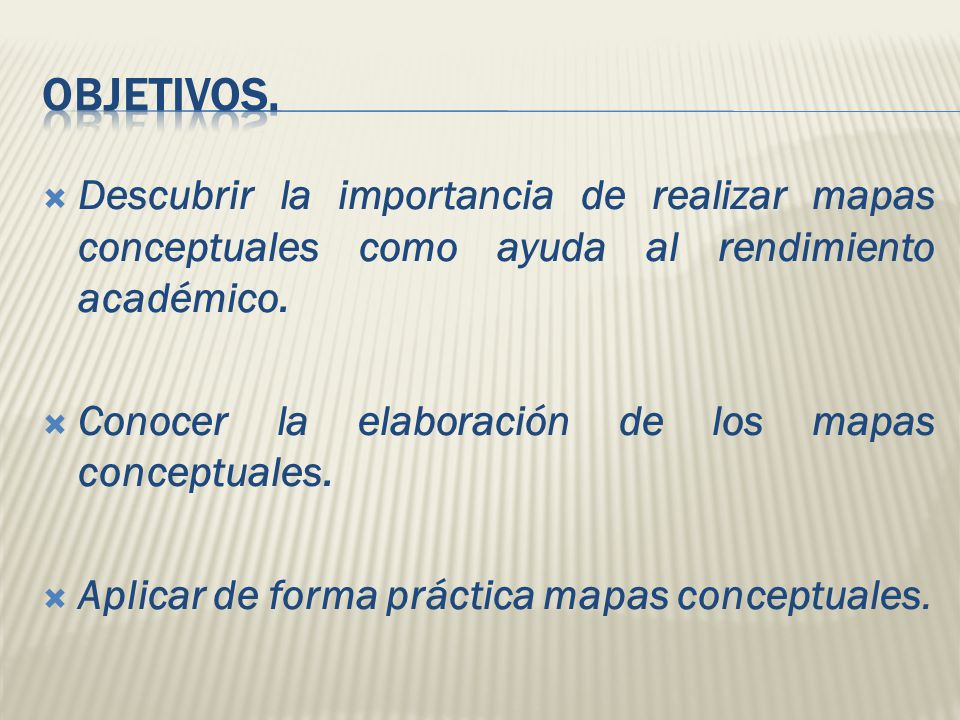 OBJETIVOS.

Descubrir la importancia de realizar mapas conceptuales como ayuda al rendimiento académico.

Conocer la elaboración de los mapas conceptuales.

Aplicar de forma práctica mapas conceptuales.